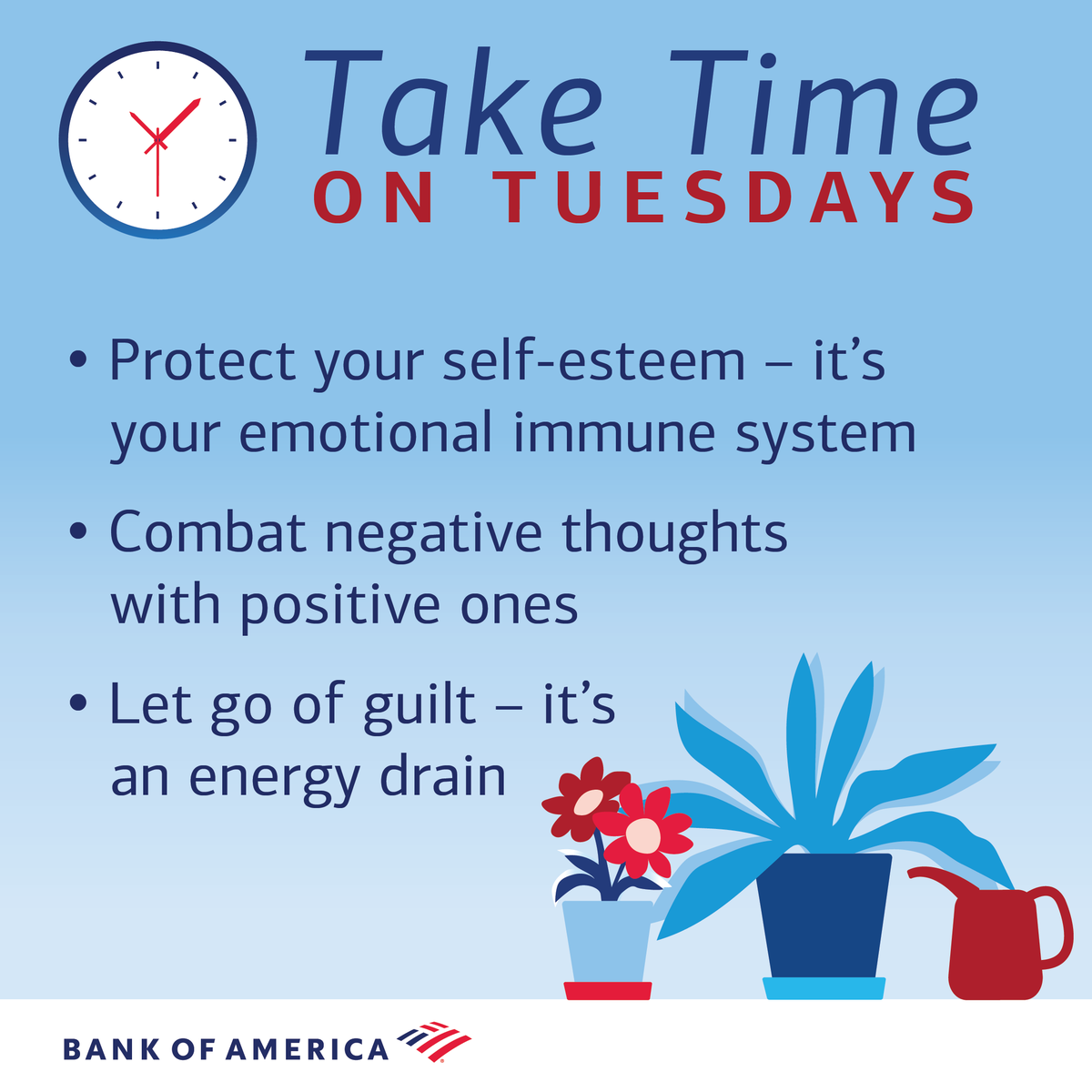 Take Time
ON TUESDAYS

• Protect your self-esteem – it's your emotional immune system

• Combat negative thoughts with positive ones

• Let go of guilt – it's an energy drain

BANK OF AMERICA